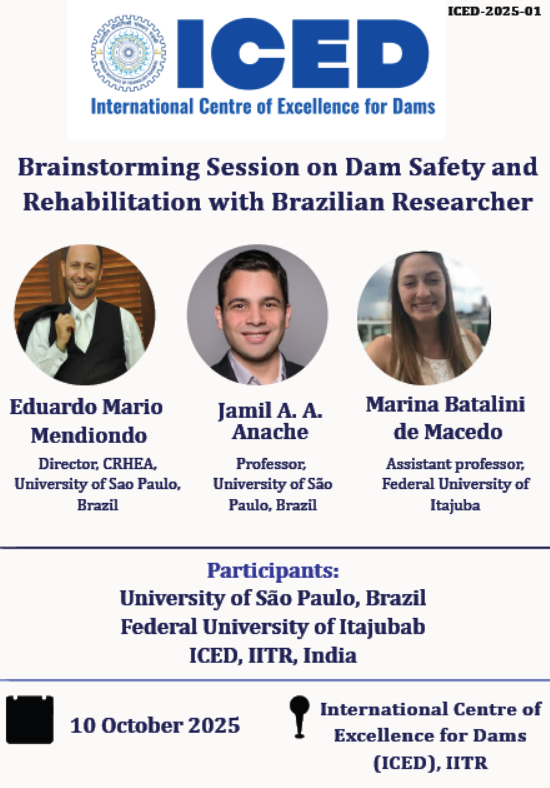 ICED-2025-01

ICED
International Centre of Excellence for Dams

Brainstorming Session on Dam Safety and Rehabilitation with Brazilian Researcher

Eduardo Mario Mendiondo
Director, CRHEA, University of Sao Paulo, Brazil

Jamil A. A. Anache
Professor, University of São Paulo, Brazil

Marina Batalini de Macedo
Assistant professor, Federal University of Itajuba

Participants:
University of São Paulo, Brazil
Federal University of Itajubab
ICED, IITR, India

10 October 2025

International Centre of Excellence for Dams (ICED), IITR